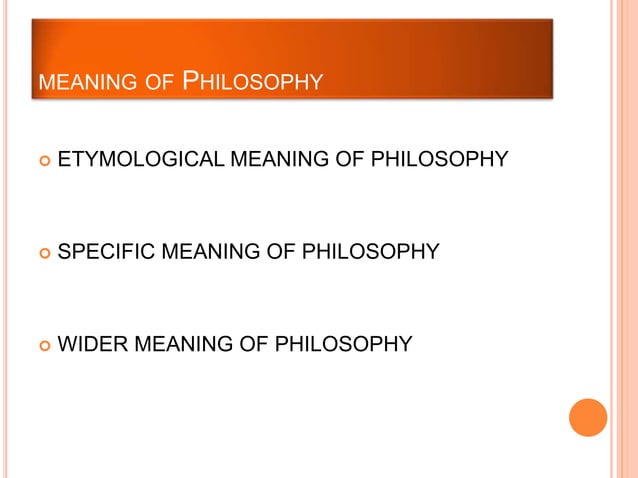 MEANING OF PHILOSOPHY

ETYMOLOGICAL MEANING OF PHILOSOPHY

SPECIFIC MEANING OF PHILOSOPHY

WIDER MEANING OF PHILOSOPHY